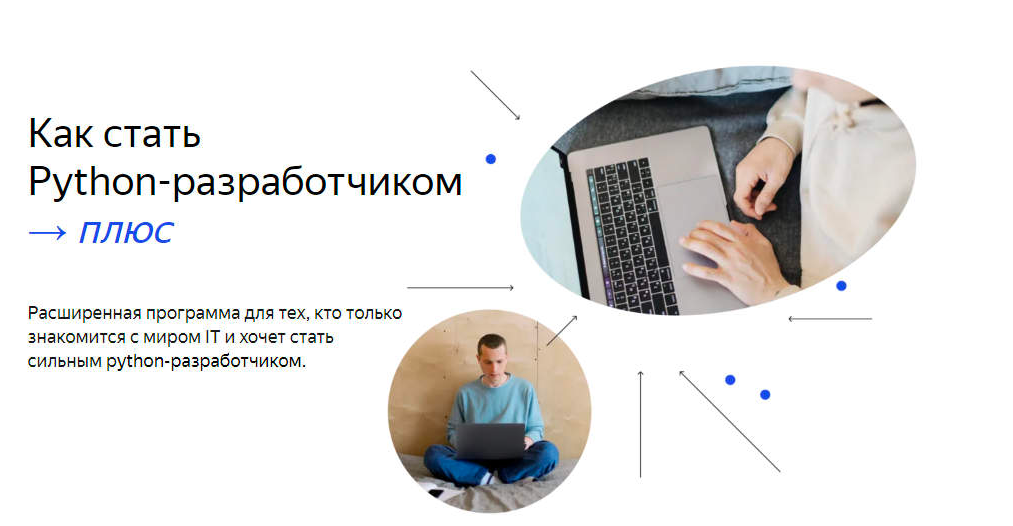 Как стать Python-разработчиком

→ ПЛЮС

Расширенная программа для тех, кто только знакомится с миром IT и хочет стать сильным python-разработчиком.